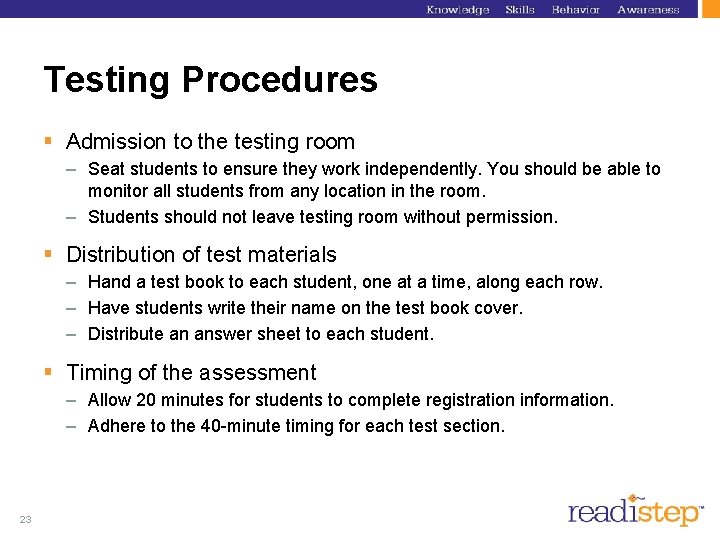 Knowledge Skills Behavior Awareness

Testing Procedures

▪ Admission to the testing room
– Seat students to ensure they work independently. You should be able to monitor all students from any location in the room.
– Students should not leave testing room without permission.

▪ Distribution of test materials
– Hand a test book to each student, one at a time, along each row.
– Have students write their name on the test book cover.
– Distribute an answer sheet to each student.

▪ Timing of the assessment
– Allow 20 minutes for students to complete registration information.
– Adhere to the 40-minute timing for each test section.

23

readistep™